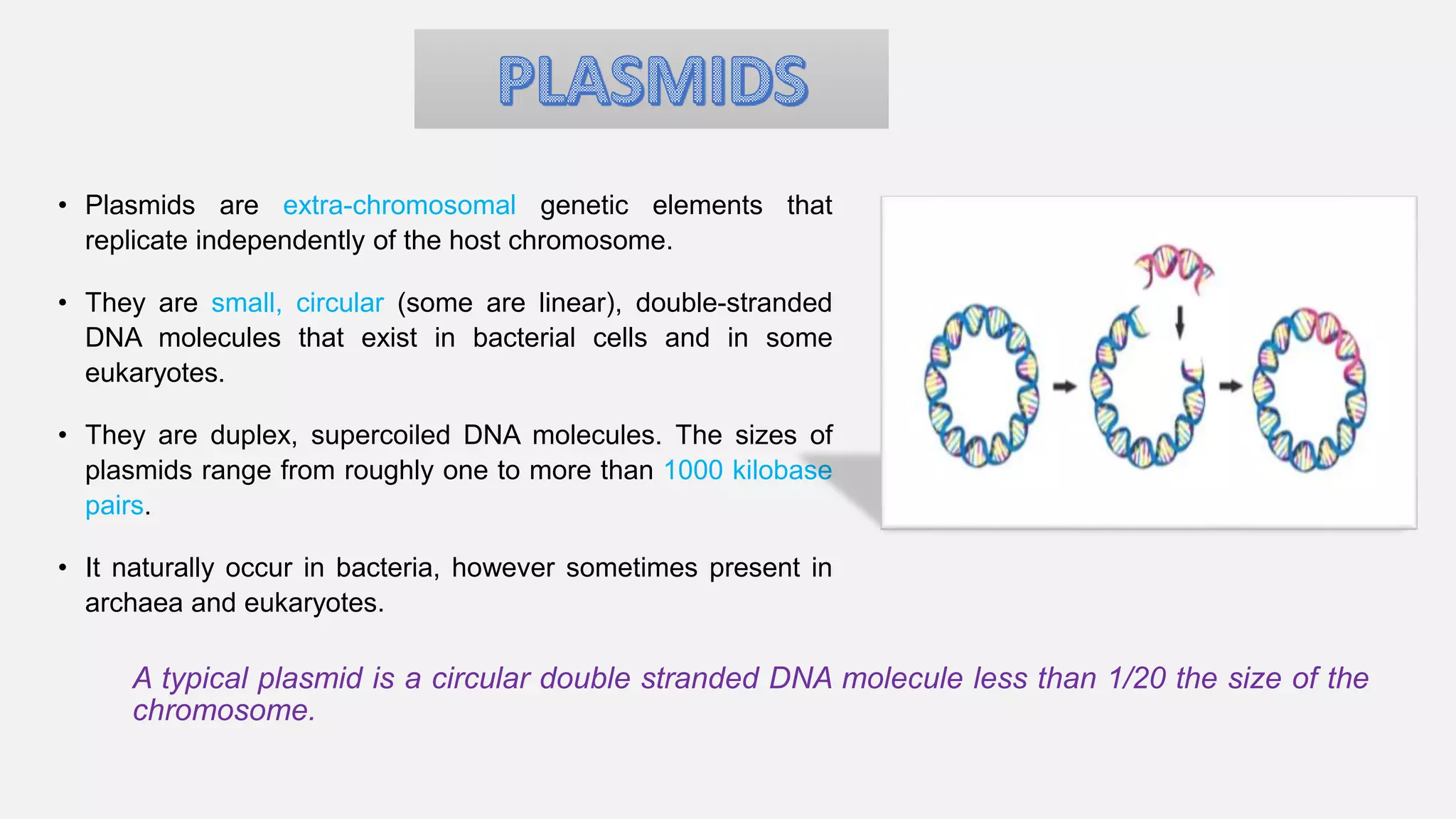 PLASMIDS

• Plasmids are extra-chromosomal genetic elements that replicate independently of the host chromosome.

• They are small, circular (some are linear), double-stranded DNA molecules that exist in bacterial cells and in some eukaryotes.

• They are duplex, supercoiled DNA molecules. The sizes of plasmids range from roughly one to more than 1000 kilobase pairs.

• It naturally occur in bacteria, however sometimes present in archaea and eukaryotes.

A typical plasmid is a circular double stranded DNA molecule less than 1/20 the size of the chromosome.